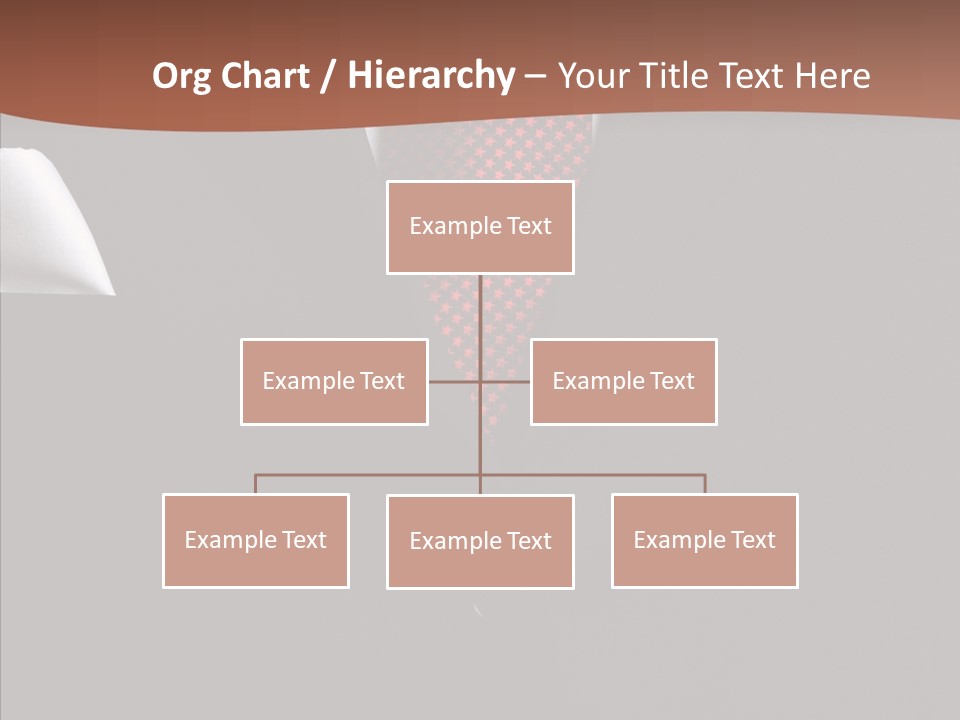 Org Chart / Hierarchy – Your Title Text Here

Example Text

Example Text

Example Text

Example Text

Example Text

Example Text